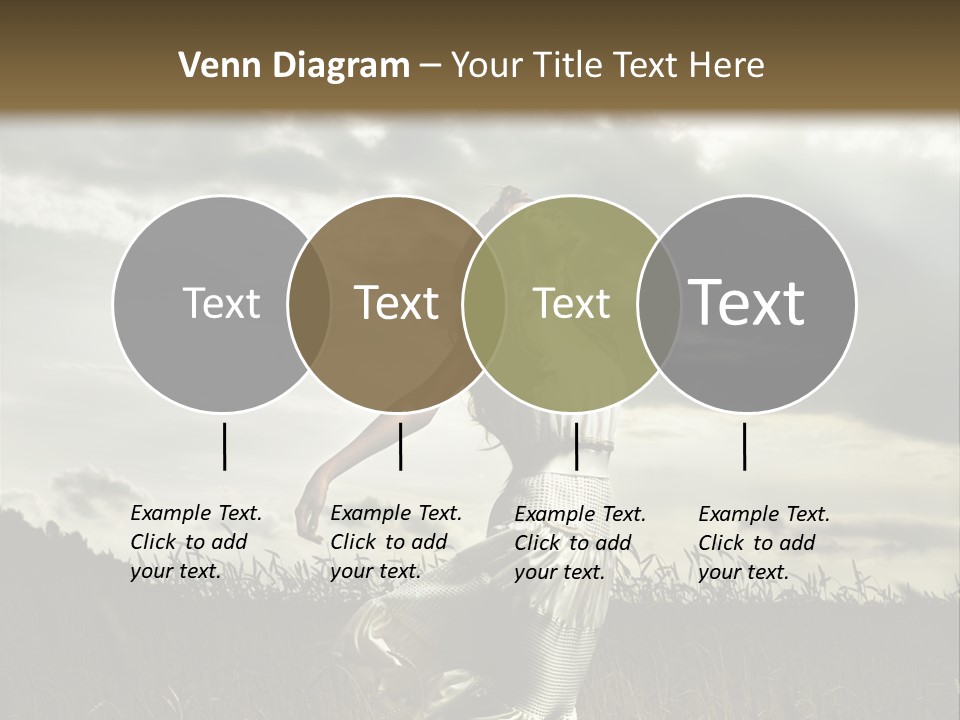 Venn Diagram – Your Title Text Here

Text

Text

Text

Text

Example Text. Click to add your text.

Example Text. Click to add your text.

Example Text. Click to add your text.

Example Text. Click to add your text.